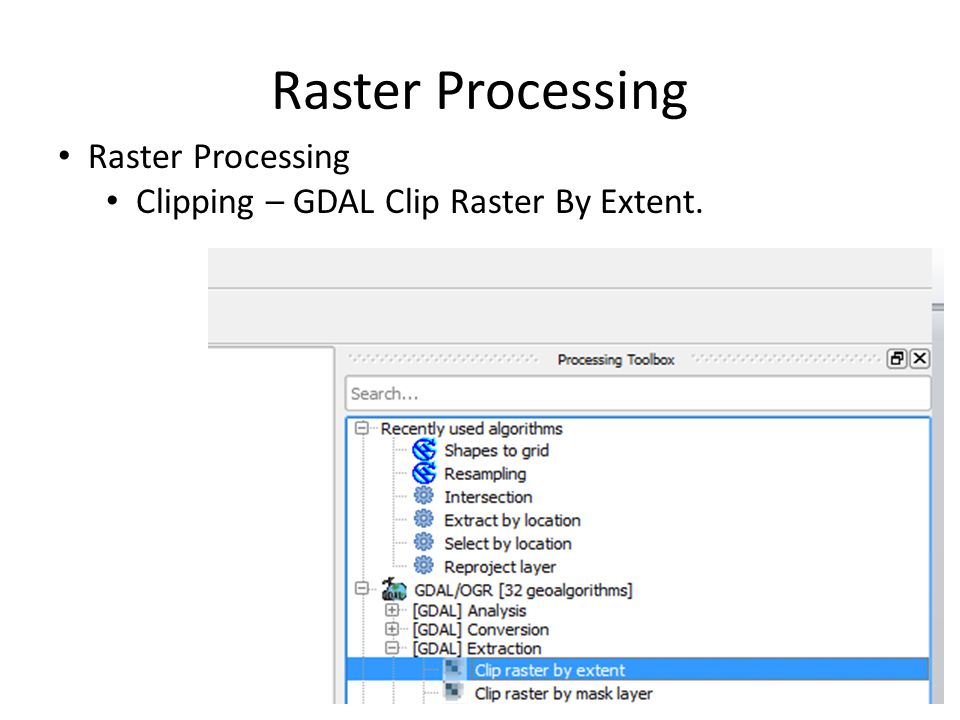 Raster Processing

• Raster Processing
  • Clipping – GDAL Clip Raster By Extent.

Processing Toolbox

Search...

Recently used algorithms
Shapes to grid
Resampling
Intersection
Extract by location
Select by location
Reproject layer
GDAL/OGR [32 geoalgorithms]
[GDAL] Analysis
[GDAL] Conversion
[GDAL] Extraction
Clip raster by extent
Clip raster by mask layer